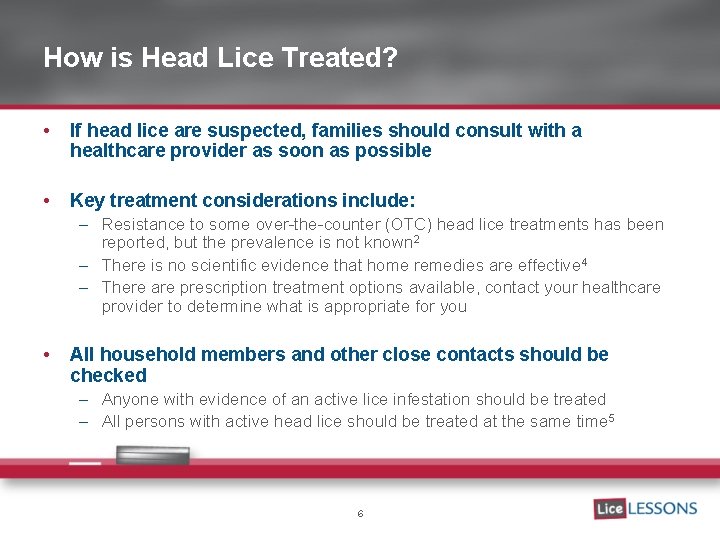 How is Head Lice Treated?

• If head lice are suspected, families should consult with a healthcare provider as soon as possible

• Key treatment considerations include:
– Resistance to some over-the-counter (OTC) head lice treatments has been reported, but the prevalence is not known$^2$
– There is no scientific evidence that home remedies are effective$^4$
– There are prescription treatment options available, contact your healthcare provider to determine what is appropriate for you

• All household members and other close contacts should be checked
– Anyone with evidence of an active lice infestation should be treated
– All persons with active head lice should be treated at the same time$^5$

6

Lice LESSONS